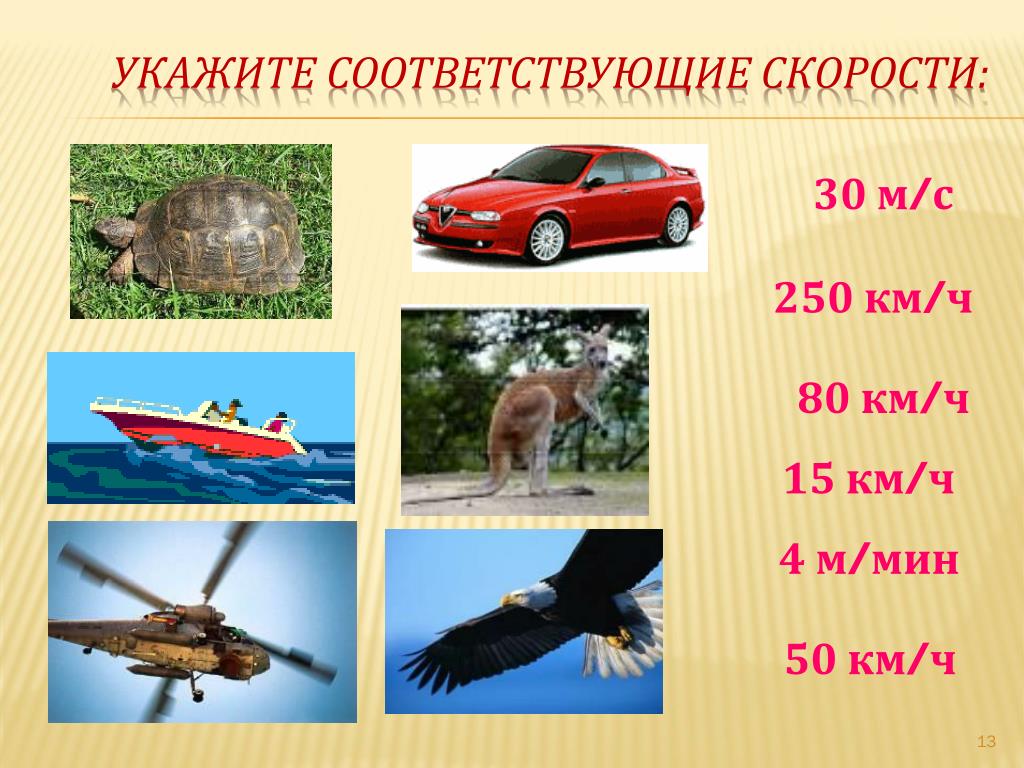 УКАЖИТЕ СООТВЕТСТВУЮЩИЕ СКОРОСТИ:

30 м/с

250 км/ч

80 км/ч

15 км/ч

4 м/мин

50 км/ч

13